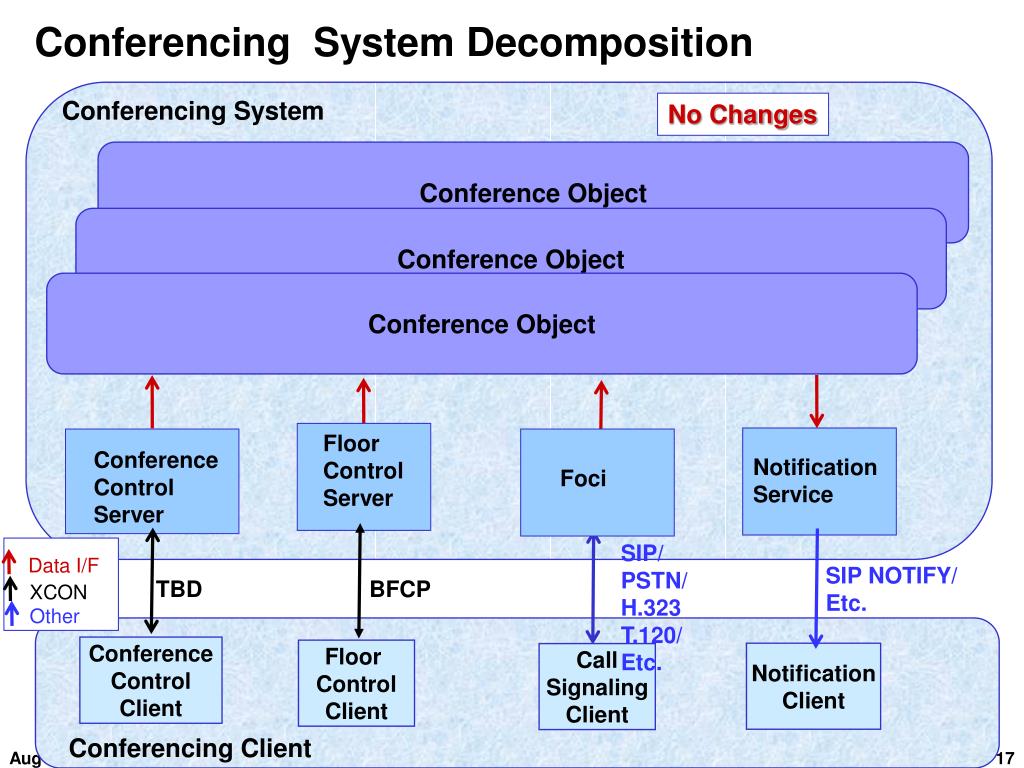 Conferencing System Decomposition

Conferencing System

No Changes

Conference Object

Conference Object

Conference Object

Conference Control Server

Floor Control Server

Foci

Notification Service

Data I/F
XCON
Other

TBD

BFCP

SIP/ PSTN/ H.323 T.120/ Etc.

SIP NOTIFY/ Etc.

Conference Control Client

Floor Control Client

Call Signaling Client

Notification Client

Conferencing Client

Aug

17